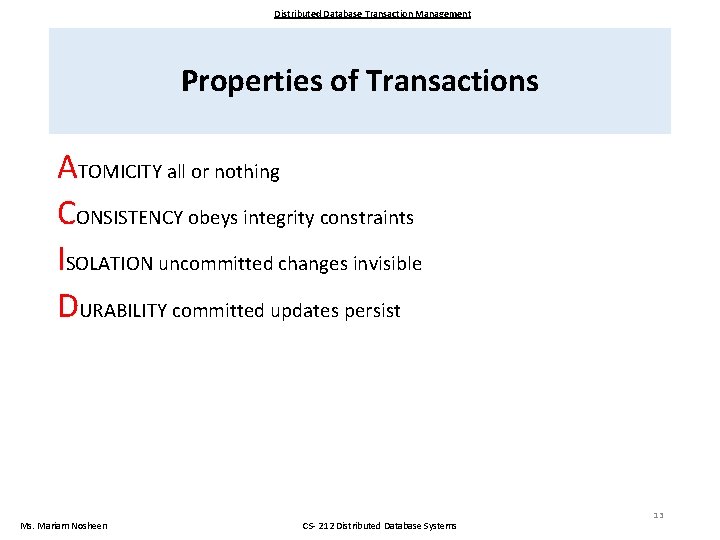 Distributed Database Transaction Management

Properties of Transactions

ATOMICITY all or nothing

CONSISTENCY obeys integrity constraints

ISOLATION uncommitted changes invisible

DURABILITY committed updates persist

13

Ms. Mariam Nosheen

CS- 212 Distributed Database Systems